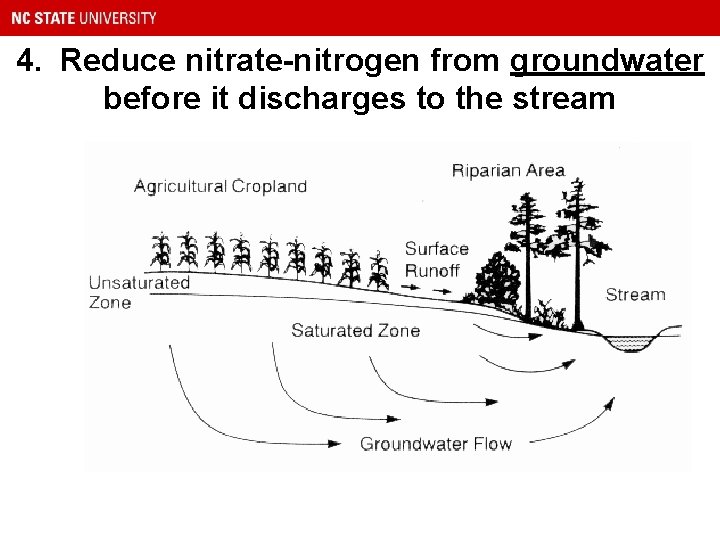 NC STATE UNIVERSITY

4. Reduce nitrate-nitrogen from groundwater before it discharges to the stream

Agricultural Cropland

Riparian Area

Surface Runoff

Unsaturated Zone

Stream

Saturated Zone

Groundwater Flow